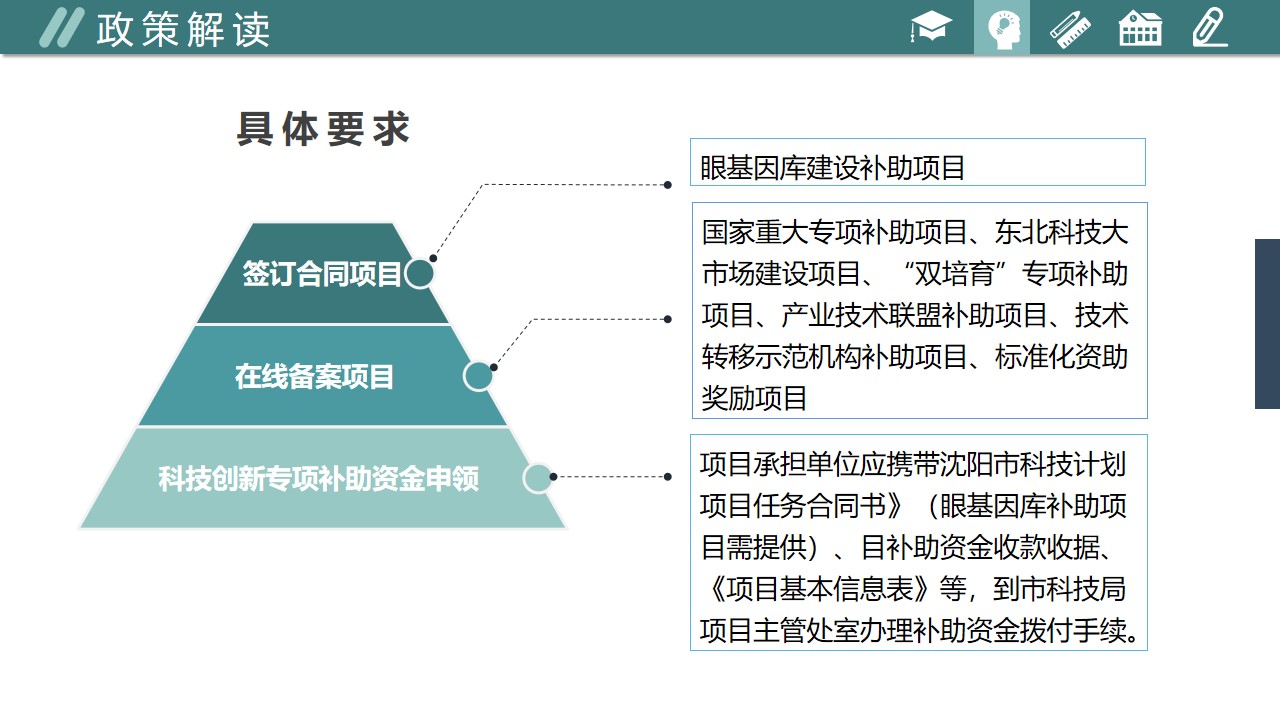 政策解读

具体要求

签订合同项目

在线备案项目

科技创新专项补助资金申领

眼基因库建设补助项目

国家重大专项补助项目、东北科技大市场建设项目、“双培育”专项补助项目、产业技术联盟补助项目、技术转移示范机构补助项目、标准化资助奖励项目

项目承担单位应携带沈阳市科技计划项目任务合同书》（眼基因库补助项目需提供）、目补助资金收款收据、《项目基本信息表》等，到市科技局项目主管处室办理补助资金拨付手续。